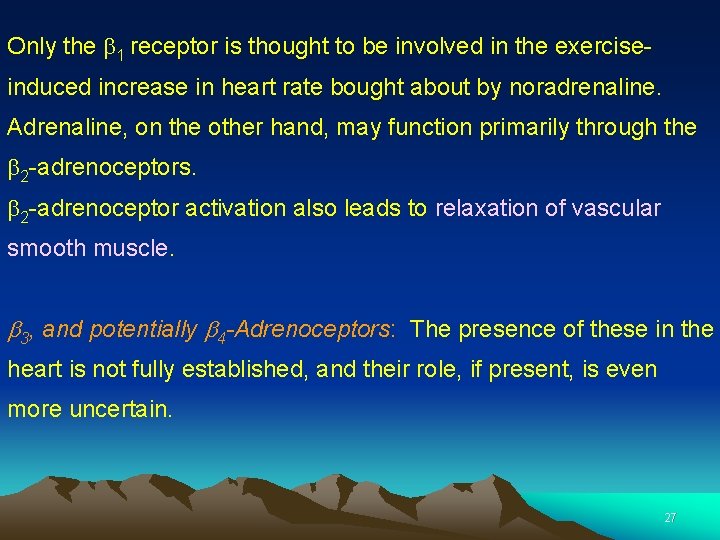 Only the $\beta_1$ receptor is thought to be involved in the exercise-induced increase in heart rate bought about by noradrenaline. Adrenaline, on the other hand, may function primarily through the $\beta_2$-adrenoceptors.
$\beta_2$-adrenoceptor activation also leads to relaxation of vascular smooth muscle.

$\beta_3$, and potentially $\beta_4$-Adrenoceptors: The presence of these in the heart is not fully established, and their role, if present, is even more uncertain.

27